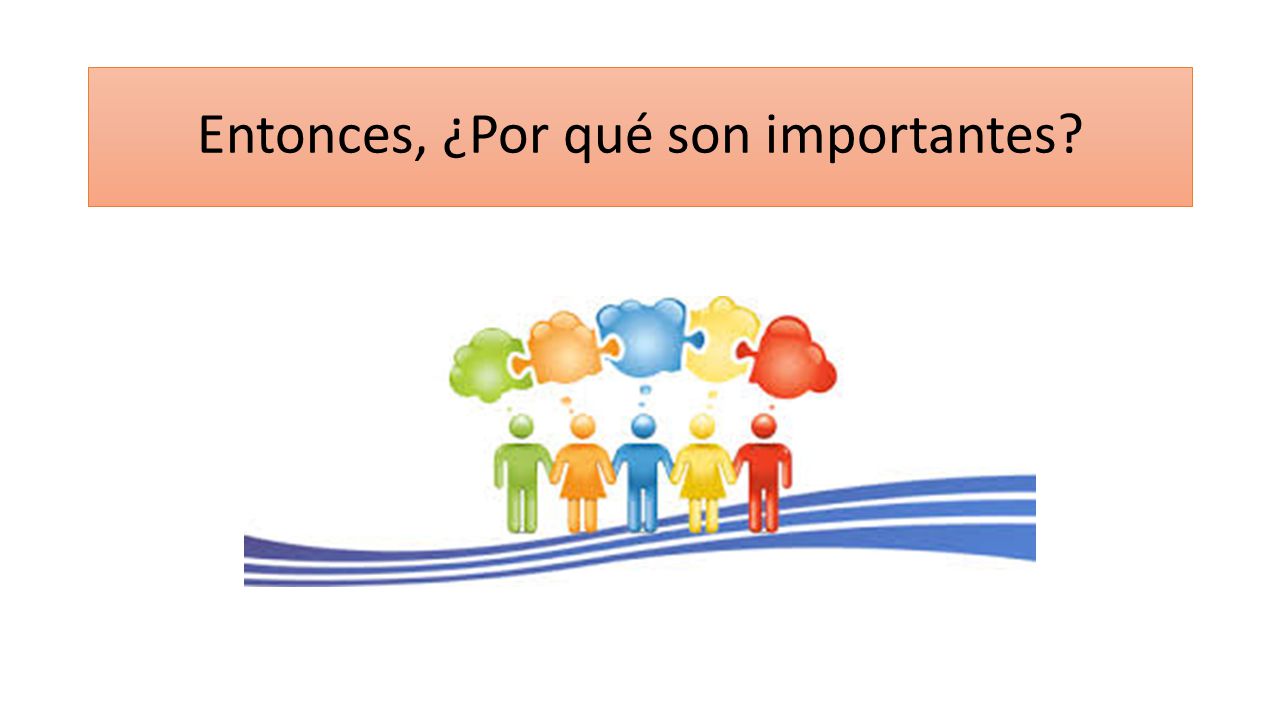 Entonces, ¿Por qué son importantes?